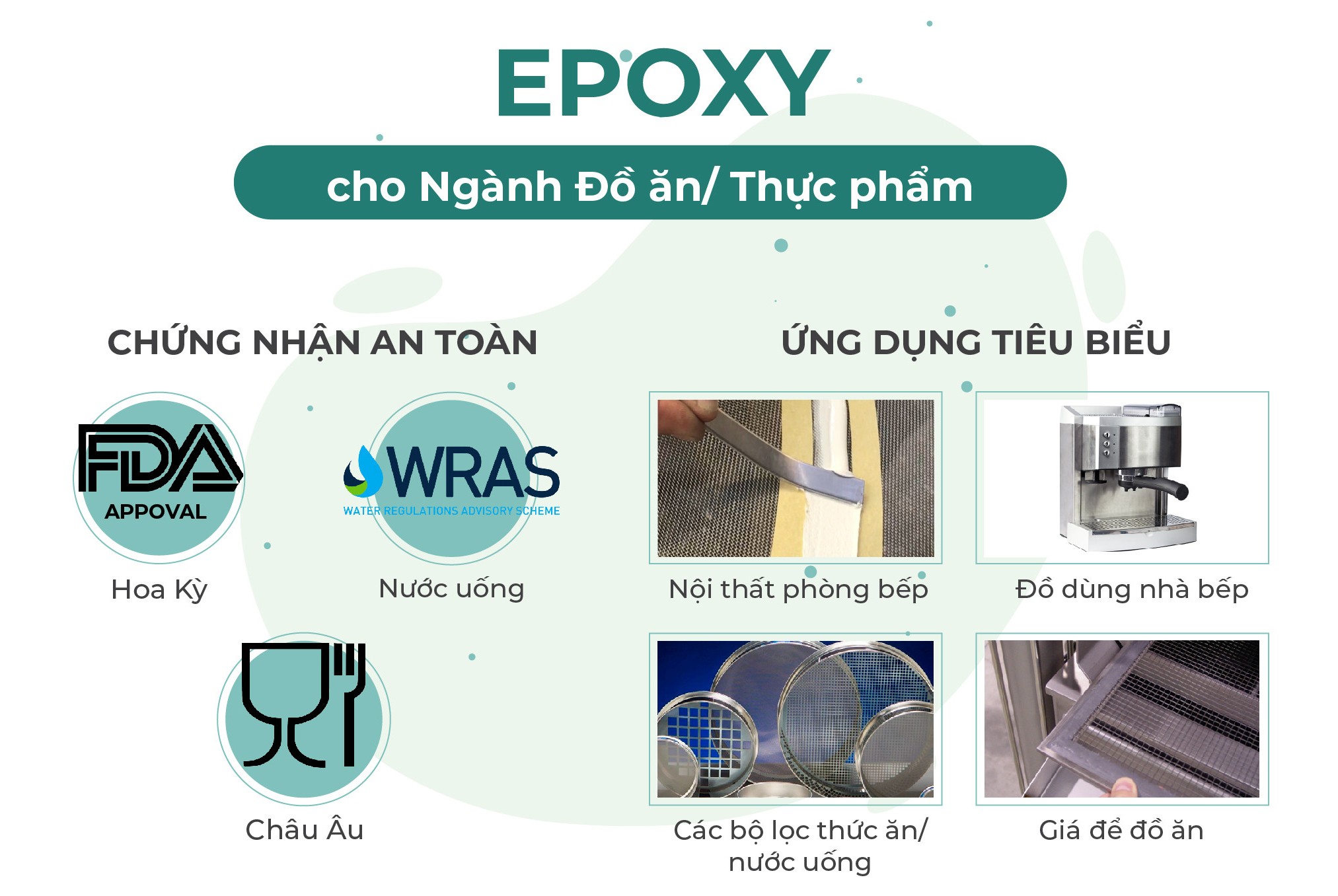 EPOXY

cho Ngành Đồ ăn/ Thực phẩm

CHỨNG NHẬN AN TOÀN

FDA
APPOVAL

Hoa Kỳ

WRAS
WATER REGULATIONS ADVISORY SCHEME

Nước uống

Châu Âu

ỨNG DỤNG TIÊU BIỂU

Nội thất phòng bếp

Đồ dùng nhà bếp

Các bộ lọc thức ăn/ nước uống

Giá để đồ ăn